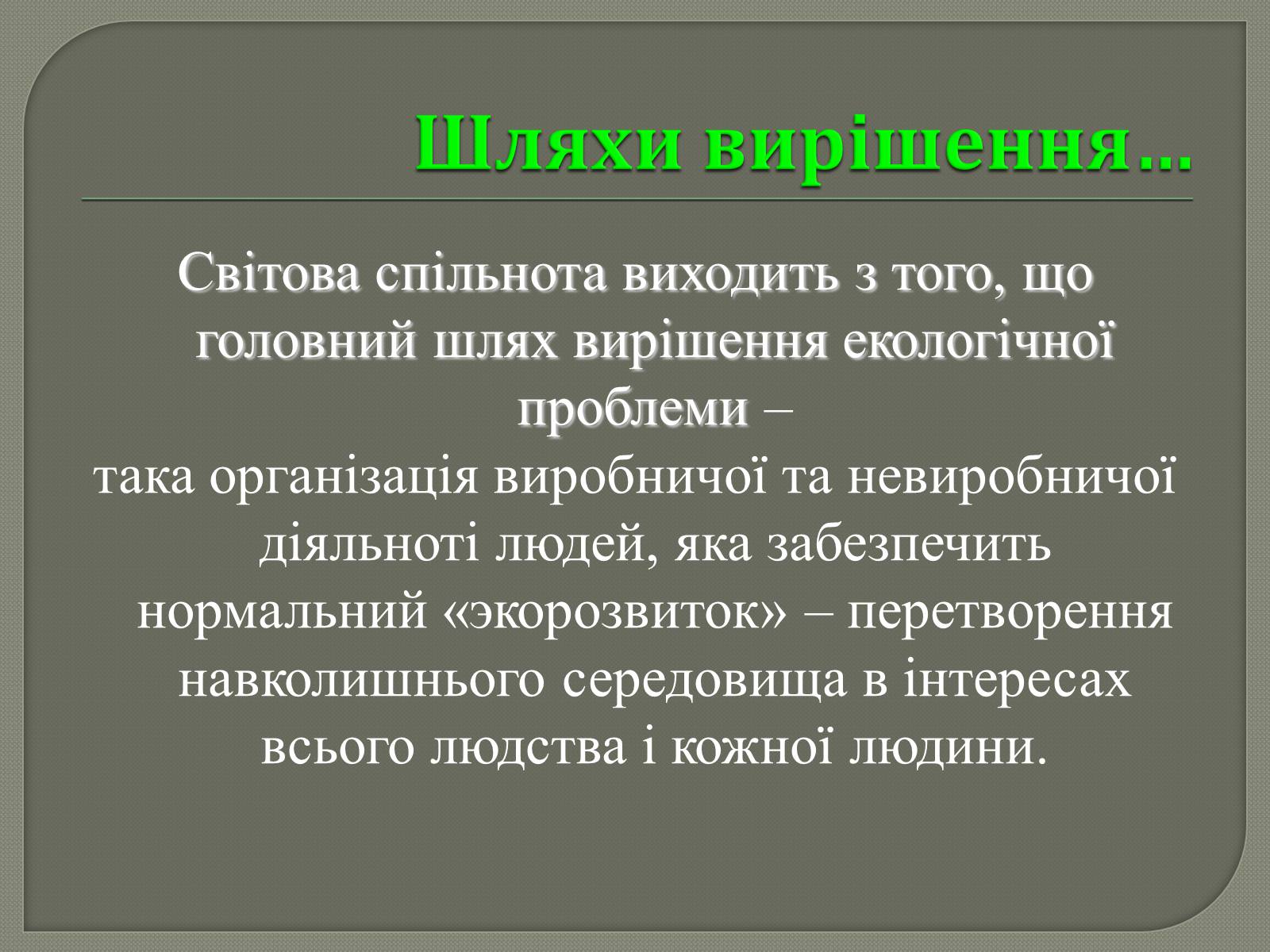 Шляхи вирішення...

Світова спільнота виходить з того, що головний шлях вирішення екологічної проблеми –
така організація виробничої та невиробничої діяльноті людей, яка забезпечить нормальний «экорозвиток» – перетворення навколишнього середовища в інтересах всього людства і кожної людини.